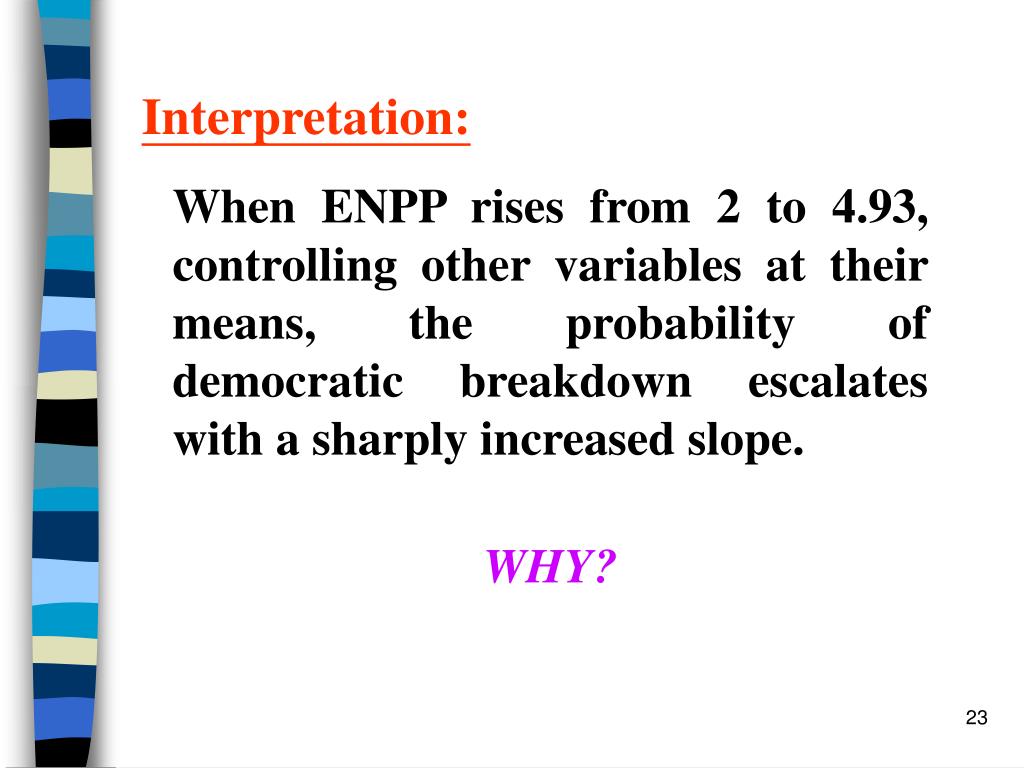 Interpretation:

When ENPP rises from 2 to 4.93, controlling other variables at their means, the probability of democratic breakdown escalates with a sharply increased slope.

WHY?

23